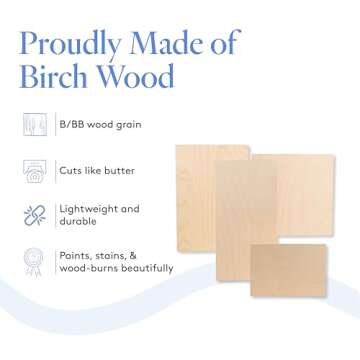 Proudly Made of Birch Wood

B/BB wood grain

Cuts like butter

Lightweight and durable

Paints, stains, & wood-burns beautifully